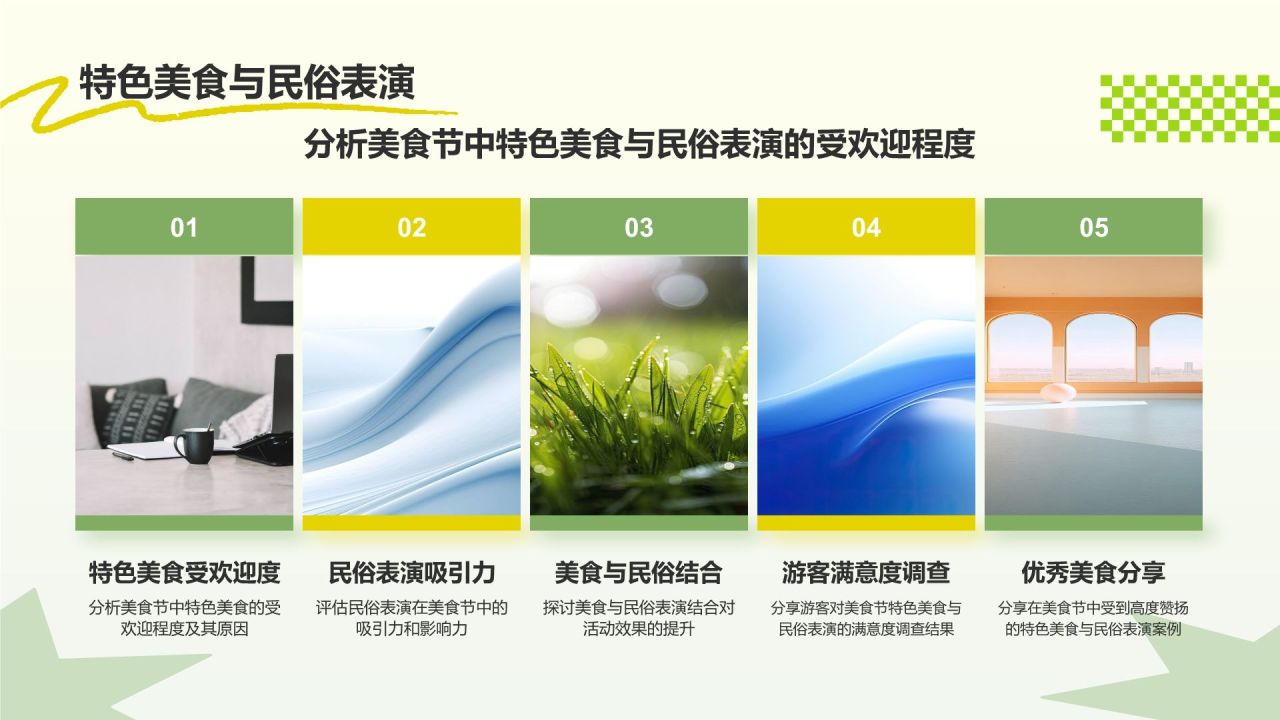 特色美食与民俗表演

分析美食节中特色美食与民俗表演的受欢迎程度

01

特色美食受欢迎度

分析美食节中特色美食的受欢迎程度及其原因

02

民俗表演吸引力

评估民俗表演在美食节中的吸引力和影响力

03

美食与民俗结合

探讨美食与民俗表演结合对活动效果的提升

04

游客满意度调查

分享游客对美食节特色美食与民俗表演的满意度调查结果

05

优秀美食分享

分享在美食节中受到高度赞扬的特色美食与民俗表演案例